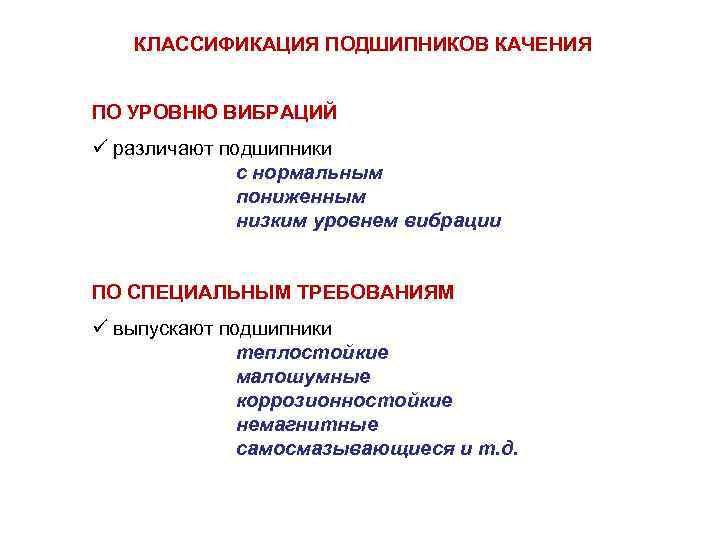 КЛАССИФИКАЦИЯ ПОДШИПНИКОВ КАЧЕНИЯ

ПО УРОВНЮ ВИБРАЦИЙ

✓ различают подшипники
с нормальным
пониженным
низким уровнем вибрации

ПО СПЕЦИАЛЬНЫМ ТРЕБОВАНИЯМ

✓ выпускают подшипники
теплостойкие
малошумные
коррозионностойкие
немагнитные
самосмазывающиеся и т.д.